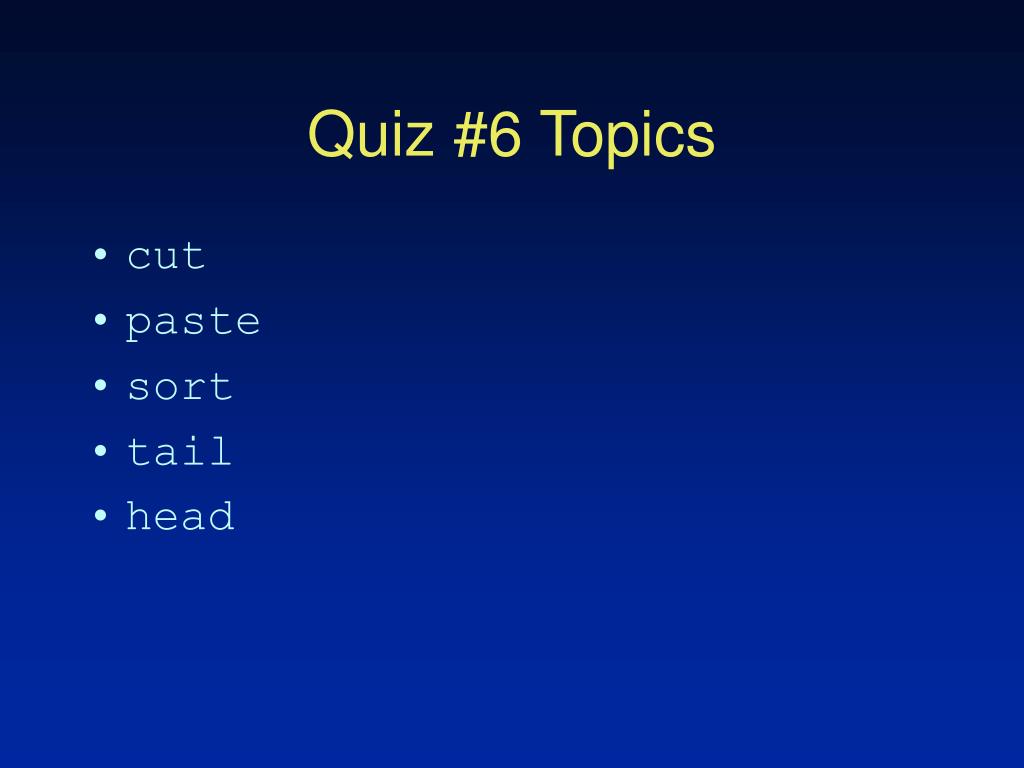 Quiz #6 Topics

• cut
• paste
• sort
• tail
• head